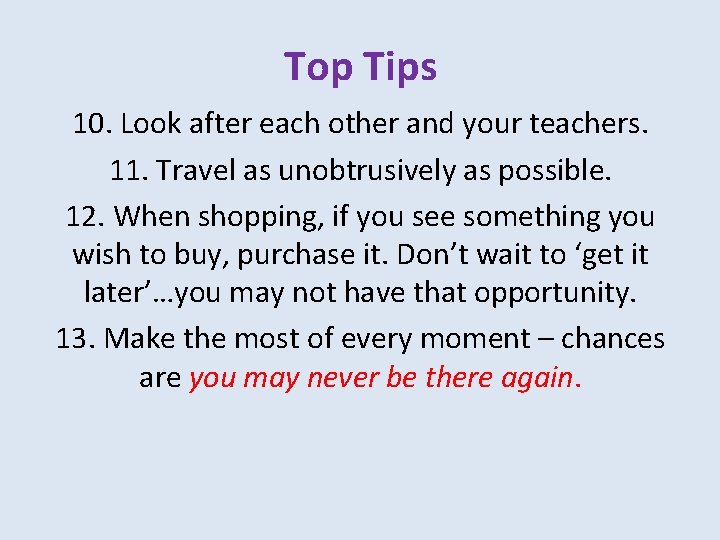 Top Tips

10. Look after each other and your teachers.

11. Travel as unobtrusively as possible.

12. When shopping, if you see something you wish to buy, purchase it. Don’t wait to ‘get it later’…you may not have that opportunity.

13. Make the most of every moment – chances are you may never be there again.